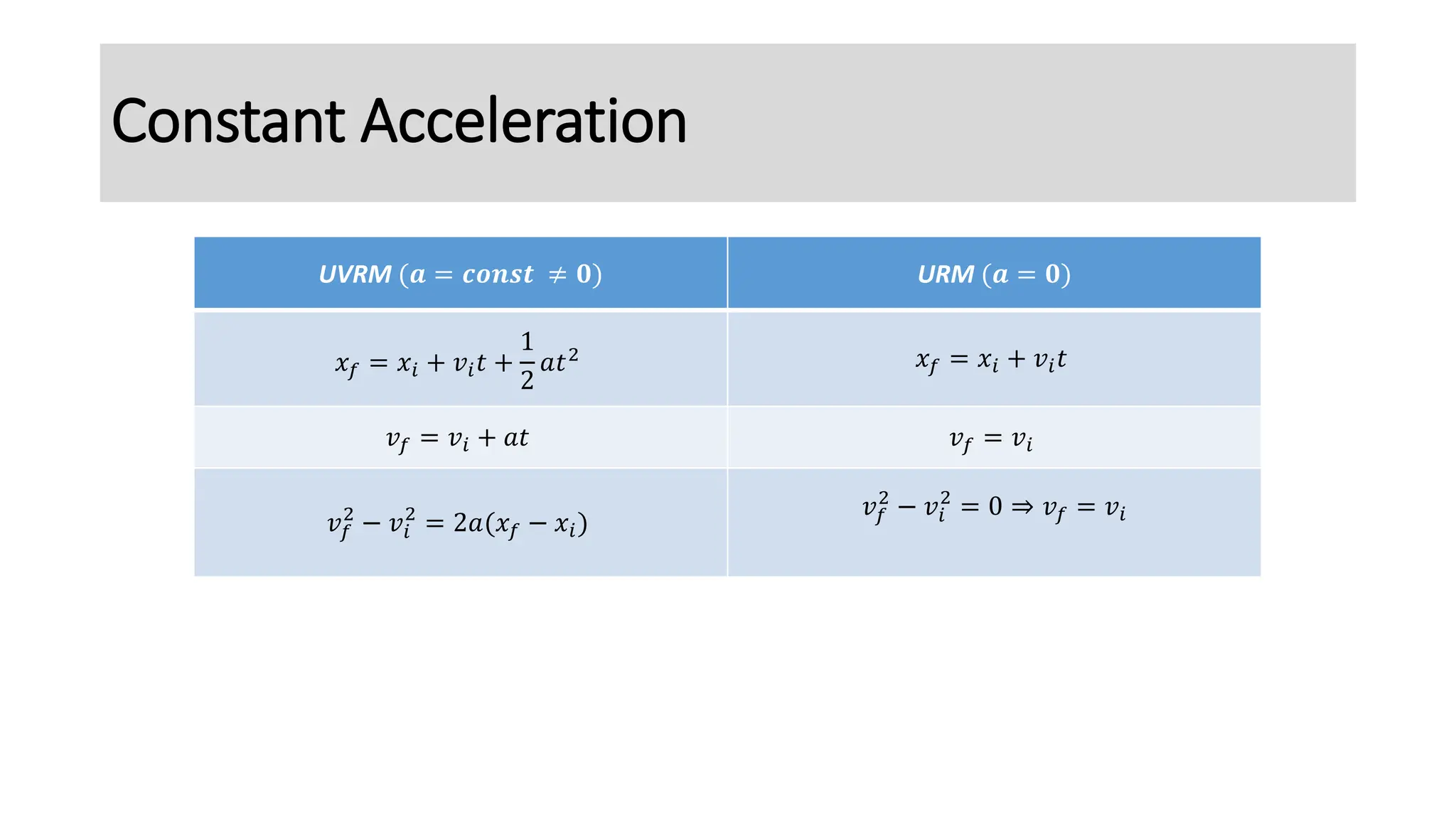 Constant Acceleration

| UVRM $(a = const \neq 0)$ | URM $(a = 0)$ |
|---|---|
| $x_f = x_i + v_i t + \frac{1}{2}at^2$ | $x_f = x_i + v_i t$ |
| $v_f = v_i + at$ | $v_f = v_i$ |
| $v_f^2 - v_i^2 = 2a(x_f - x_i)$ | $v_f^2 - v_i^2 = 0 \Rightarrow v_f = v_i$ |